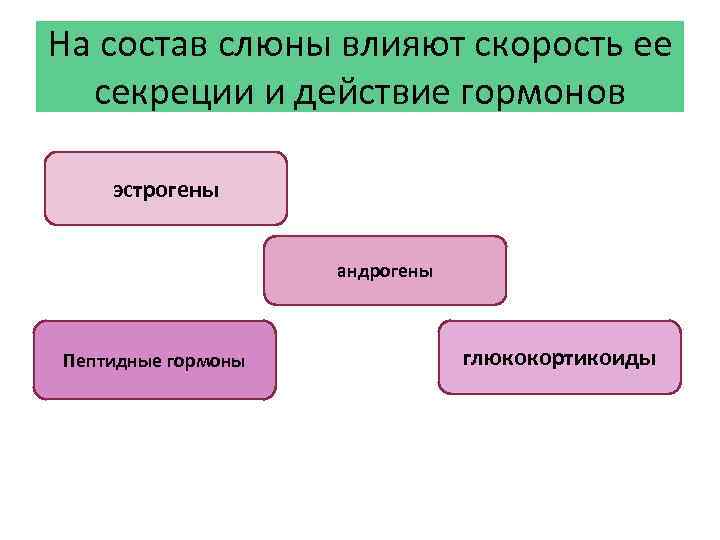 На состав слюны влияют скорость ее секреции и действие гормонов

эстрогены

андрогены

Пептидные гормоны

глюкокортикоиды